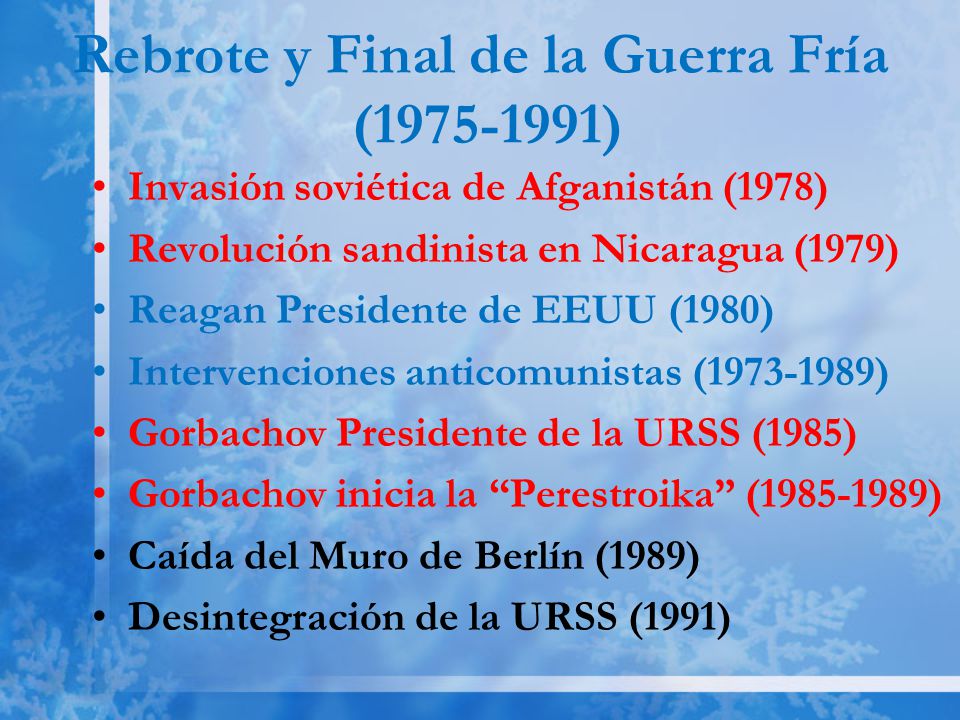 Rebrote y Final de la Guerra Fría (1975-1991)

• Invasión soviética de Afganistán (1978)
• Revolución sandinista en Nicaragua (1979)
• Reagan Presidente de EEUU (1980)
• Intervenciones anticomunistas (1973-1989)
• Gorbachov Presidente de la URSS (1985)
• Gorbachov inicia la “Perestroika” (1985-1989)
• Caída del Muro de Berlín (1989)
• Desintegración de la URSS (1991)